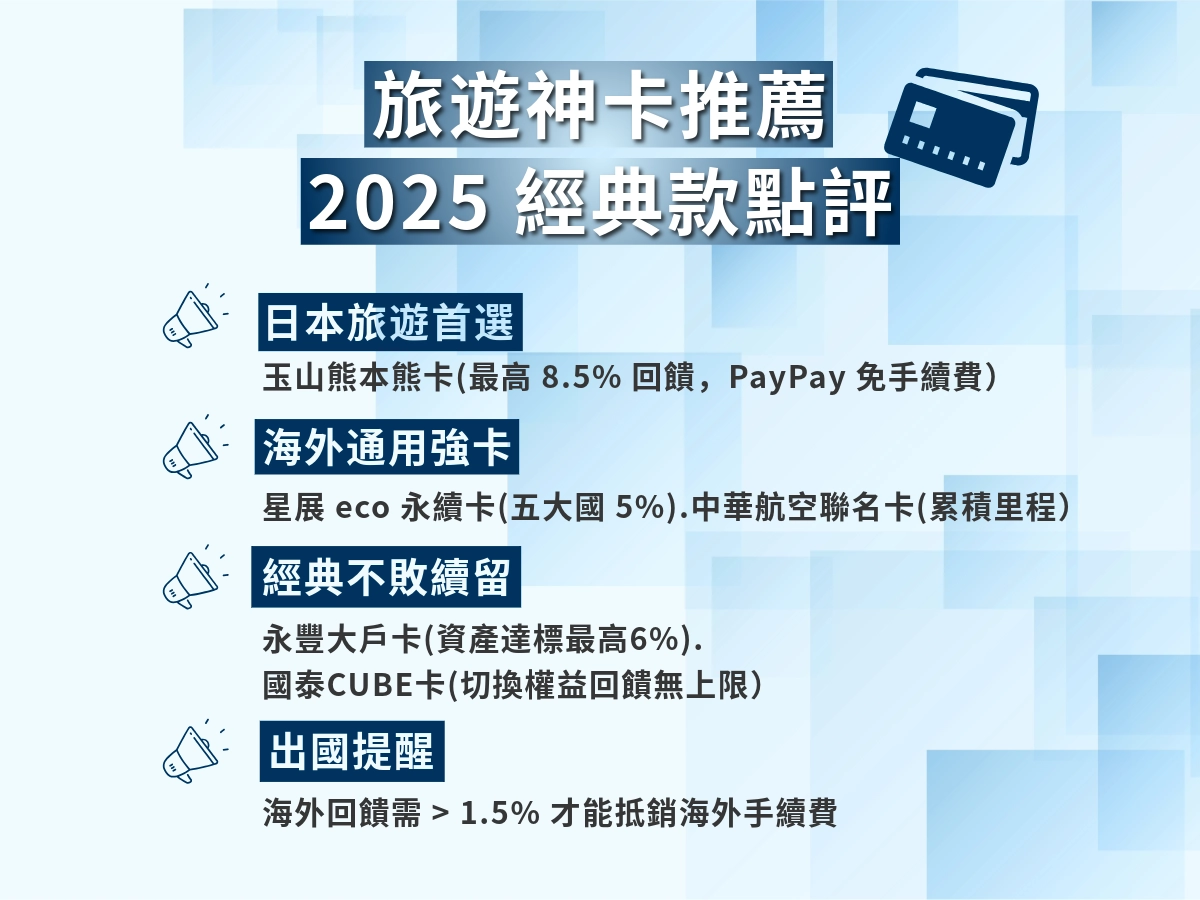 旅遊神卡推薦
2025 經典款點評

日本旅遊首選
玉山熊本熊卡(最高 8.5% 回饋，PayPay 免手續費)

海外通用強卡
星展 eco 永續卡(五大國 5%).中華航空聯名卡(累積里程)

經典不敗續留
永豐大戶卡(資產達標最高6%).
國泰CUBE卡(切換權益回饋無上限)

出國提醒
海外回饋需 > 1.5% 才能抵銷海外手續費